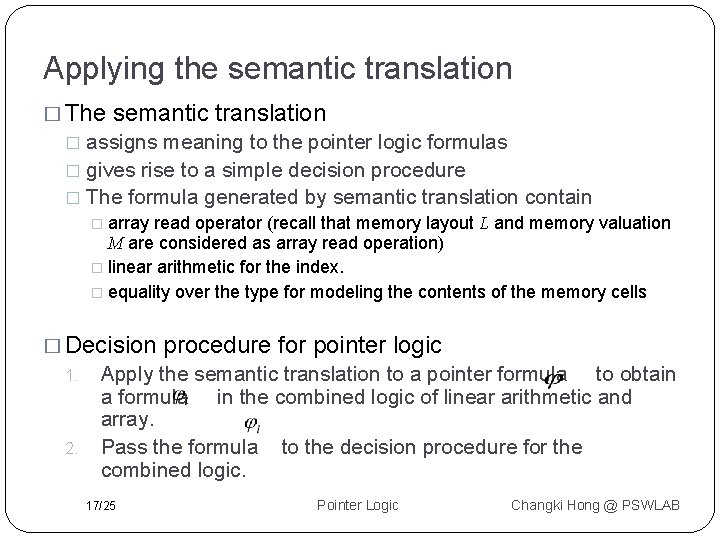 Applying the semantic translation

□ The semantic translation

□ assigns meaning to the pointer logic formulas

□ gives rise to a simple decision procedure

□ The formula generated by semantic translation contain

□ array read operator (recall that memory layout $L$ and memory valuation $M$ are considered as array read operation)

□ linear arithmetic for the index.

□ equality over the type for modeling the contents of the memory cells

□ Decision procedure for pointer logic

1. Apply the semantic translation to a pointer formula $\varphi$ to obtain a formula $\varphi_l$ in the combined logic of linear arithmetic and array. $\varphi_l$

2. Pass the formula to the decision procedure for the combined logic.

17/25

Pointer Logic

Changki Hong @ PSWLAB